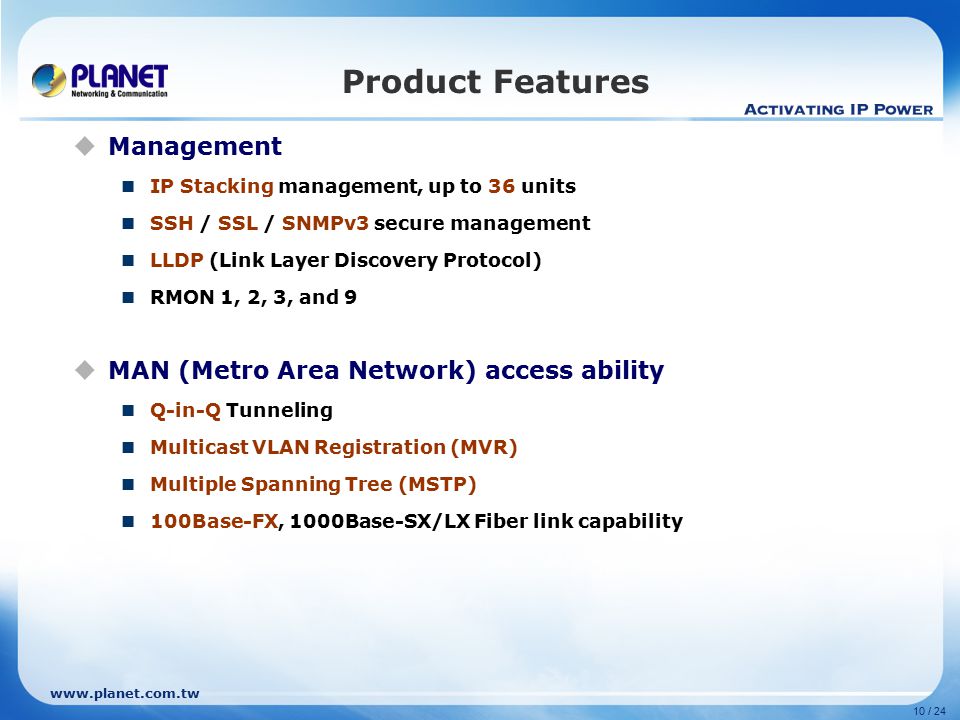 PLANET
Networking & Communication

Product Features

ACTIVATING IP POWER

Management

IP Stacking management, up to 36 units

SSH / SSL / SNMPv3 secure management

LLDP (Link Layer Discovery Protocol)

RMON 1, 2, 3, and 9

MAN (Metro Area Network) access ability

Q-in-Q Tunneling

Multicast VLAN Registration (MVR)

Multiple Spanning Tree (MSTP)

100Base-FX, 1000Base-SX/LX Fiber link capability

www.planet.com.tw

10 / 24